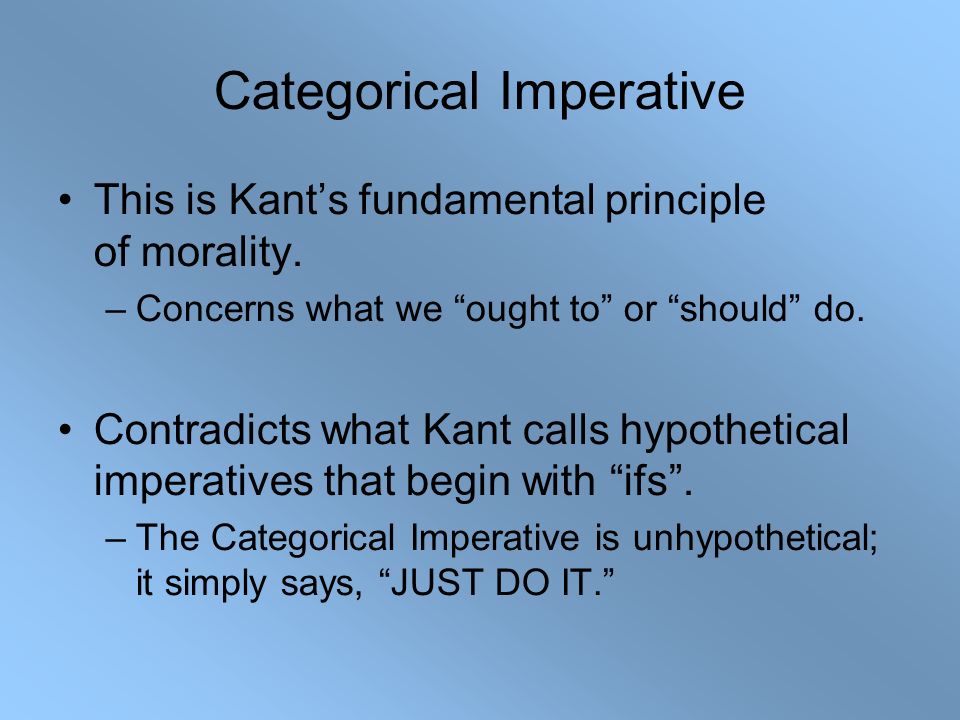 Categorical Imperative

• This is Kant’s fundamental principle of morality.

– Concerns what we “ought to” or “should” do.

• Contradicts what Kant calls hypothetical imperatives that begin with “ifs”.

– The Categorical Imperative is unhypothetical; it simply says, “JUST DO IT.”